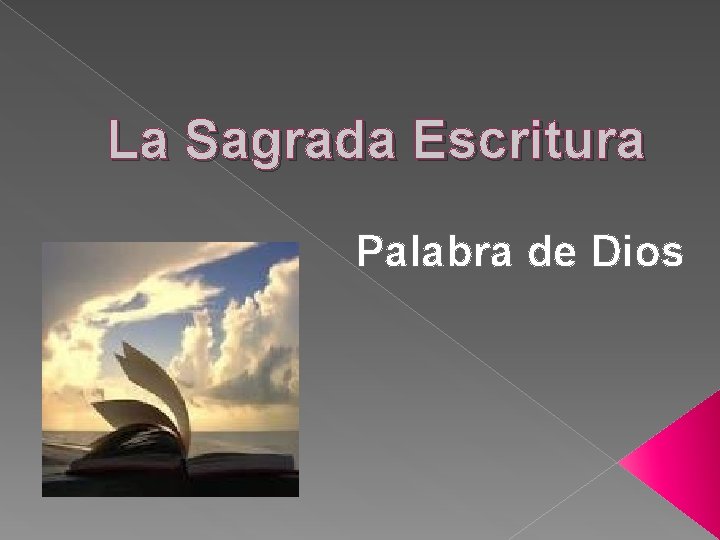 La Sagrada Escritura

Palabra de Dios